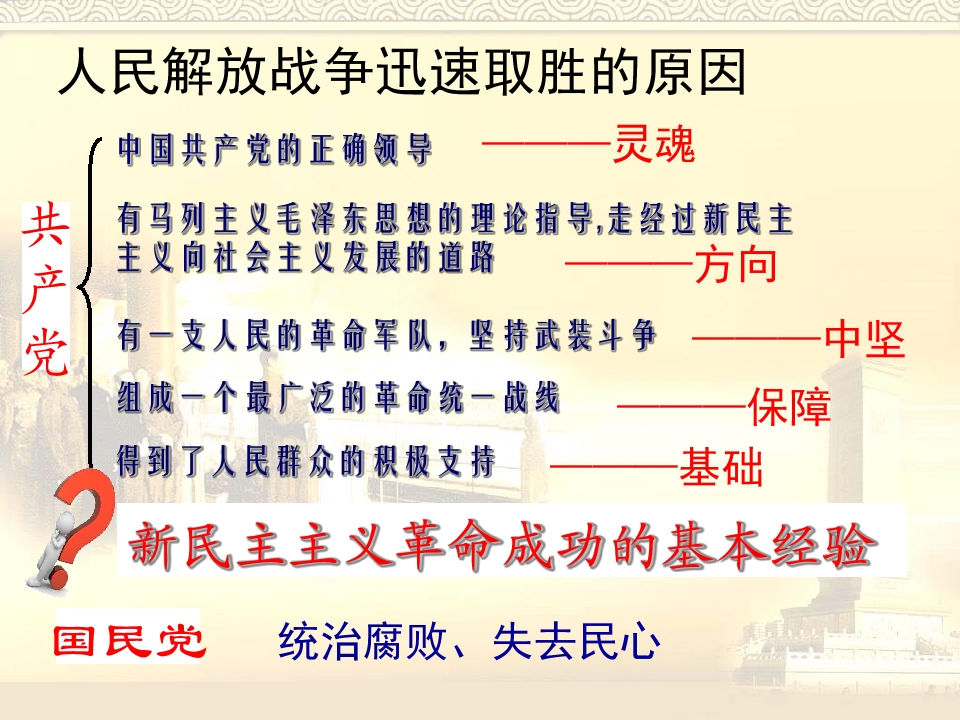 人民解放战争迅速取胜的原因

共产党

中国共产党的正确领导 ———灵魂

有马列主义毛泽东思想的理论指导,走经过新民主主义向社会主义发展的道路 ———方向

有一支人民的革命军队，坚持武装斗争 ———中坚

组成一个最广泛的革命统一战线 ———保障

得到了人民群众的积极支持 ———基础

新民主主义革命成功的基本经验

国民党 统治腐败、失去民心